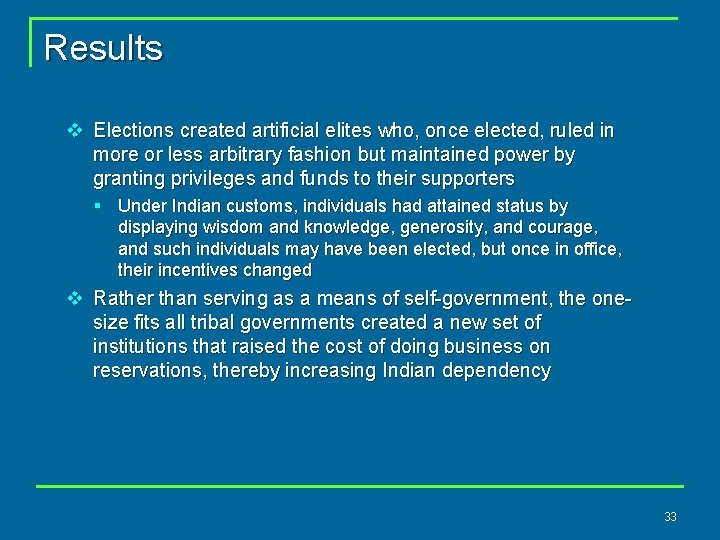 Results

❖ Elections created artificial elites who, once elected, ruled in more or less arbitrary fashion but maintained power by granting privileges and funds to their supporters

▪ Under Indian customs, individuals had attained status by displaying wisdom and knowledge, generosity, and courage, and such individuals may have been elected, but once in office, their incentives changed

❖ Rather than serving as a means of self-government, the one-size fits all tribal governments created a new set of institutions that raised the cost of doing business on reservations, thereby increasing Indian dependency

33